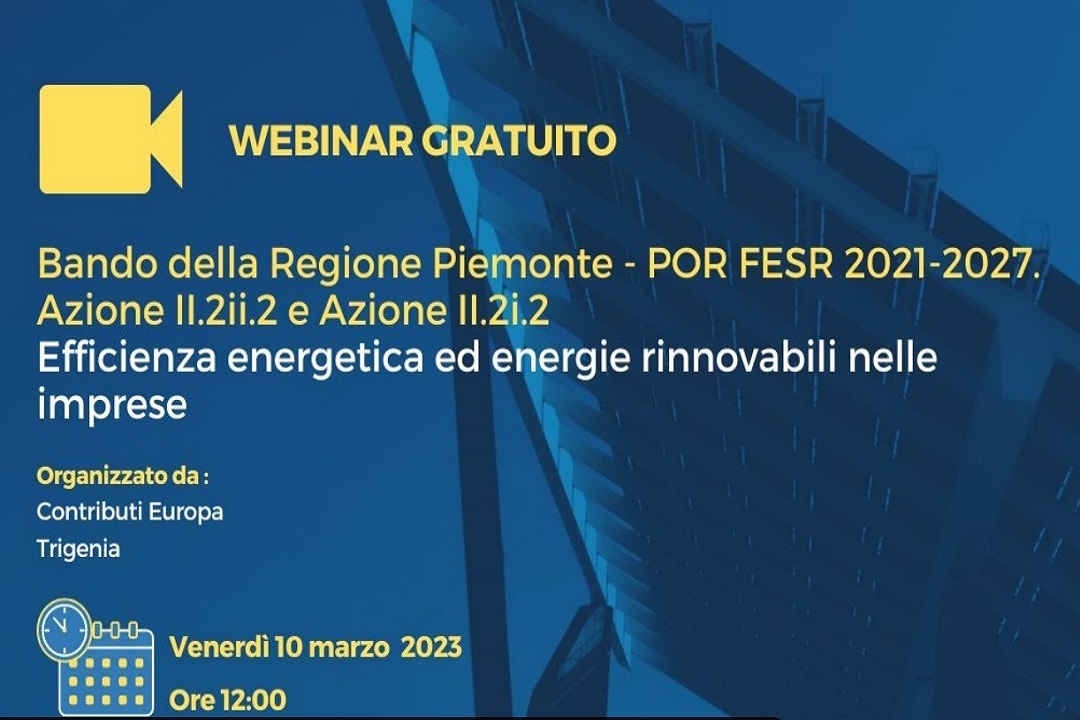 WEBINAR GRATUITO

Bando della Regione Piemonte - POR FESR 2021-2027. Azione II.2ii.2 e Azione II.2i.2
Efficienza energetica ed energie rinnovabili nelle imprese

Organizzato da :
Contributi Europa
Trigenia

Venerdì 10 marzo 2023
Ore 12:00